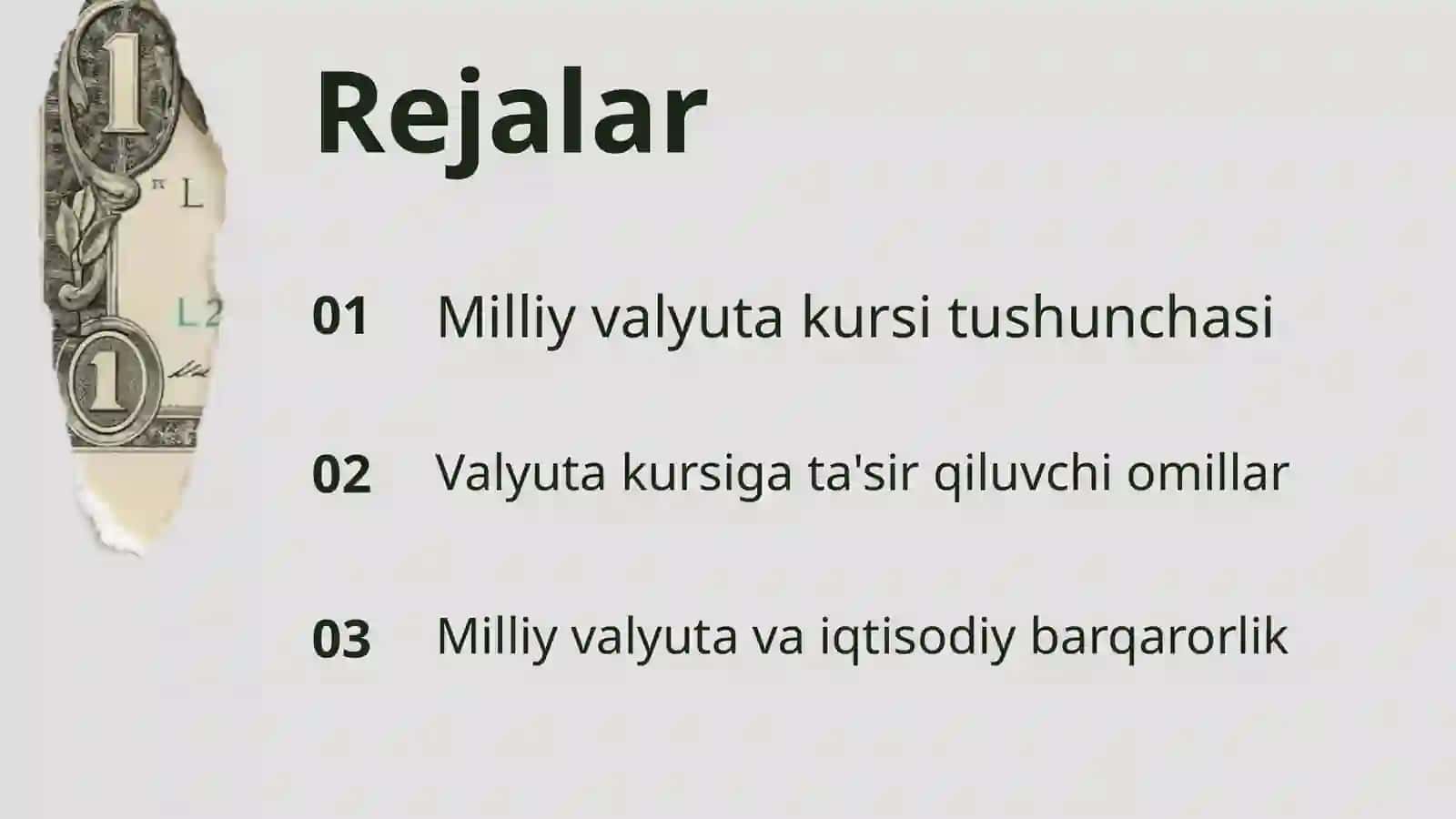 1
L
L2
1

Rejalar

01 Milliy valyuta kursi tushunchasi

02 Valyuta kursiga ta'sir qiluvchi omillar

03 Milliy valyuta va iqtisodiy barqarorlik